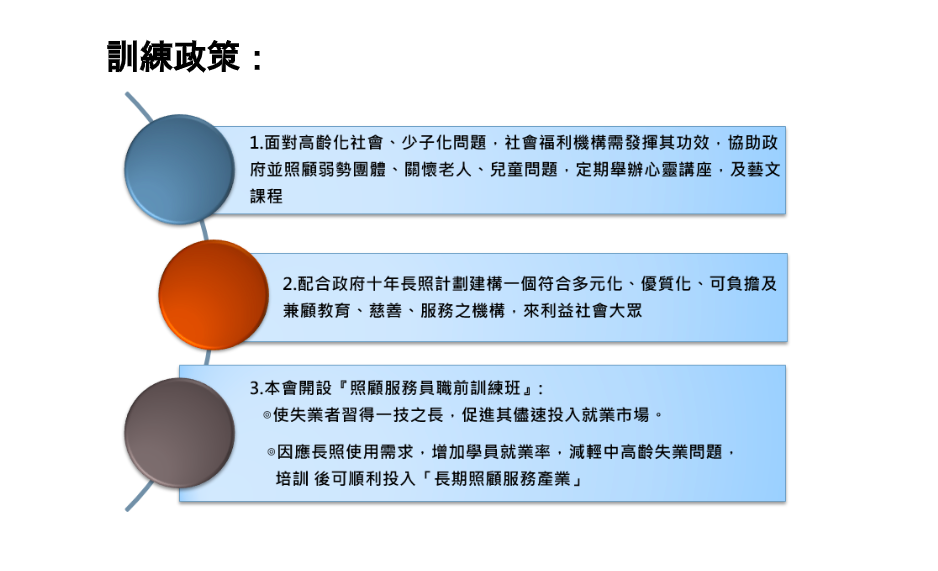 訓練政策：

1.面對高齡化社會、少子化問題，社會福利機構需發揮其功效，協助政府並照顧弱勢團體、關懷老人、兒童問題，定期舉辦心靈講座，及藝文課程

2.配合政府十年長照計劃建構一個符合多元化、優質化、可負擔及兼顧教育、慈善、服務之機構，來利益社會大眾

3.本會開設『照顧服務員職前訓練班』：
◎使失業者習得一技之長，促進其儘速投入就業市場。
◎因應長照使用需求，增加學員就業率，減輕中高齡失業問題，培訓 後可順利投入「長期照顧服務產業」